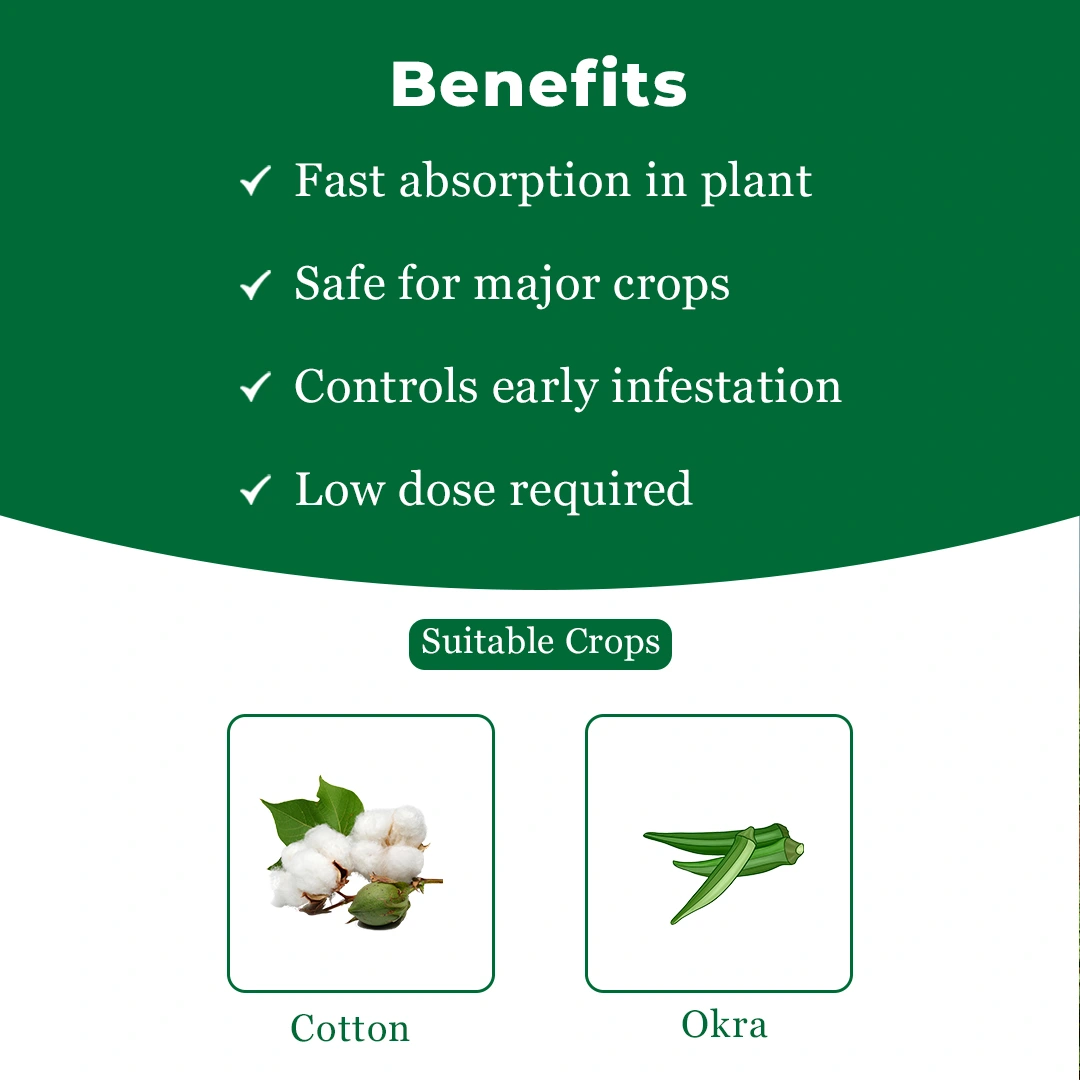 Benefits

✓ Fast absorption in plant

✓ Safe for major crops

✓ Controls early infestation

✓ Low dose required

Suitable Crops

Cotton

Okra